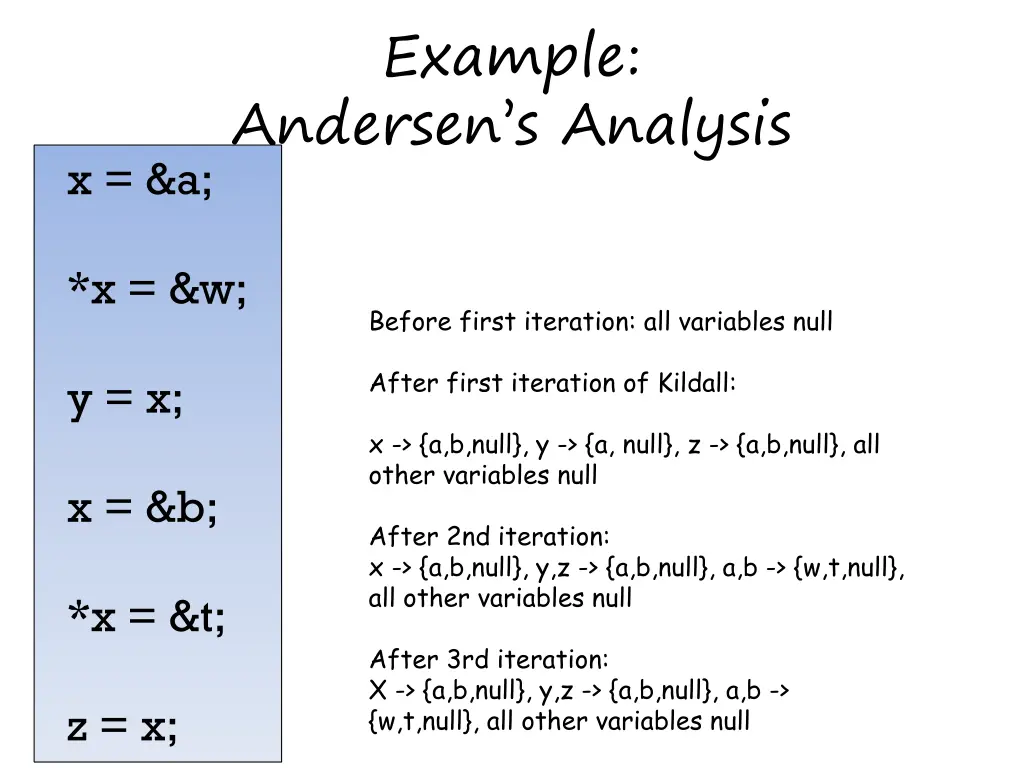 Example:
Andersen's Analysis

x = &a;

*x = &w;

y = x;

x = &b;

*x = &t;

z = x;

Before first iteration: all variables null

After first iteration of Kildall:

x -> {a,b,null}, y -> {a, null}, z -> {a,b,null}, all other variables null

After 2nd iteration:
x -> {a,b,null}, y,z -> {a,b,null}, a,b -> {w,t,null}, all other variables null

After 3rd iteration:
X -> {a,b,null}, y,z -> {a,b,null}, a,b -> {w,t,null}, all other variables null